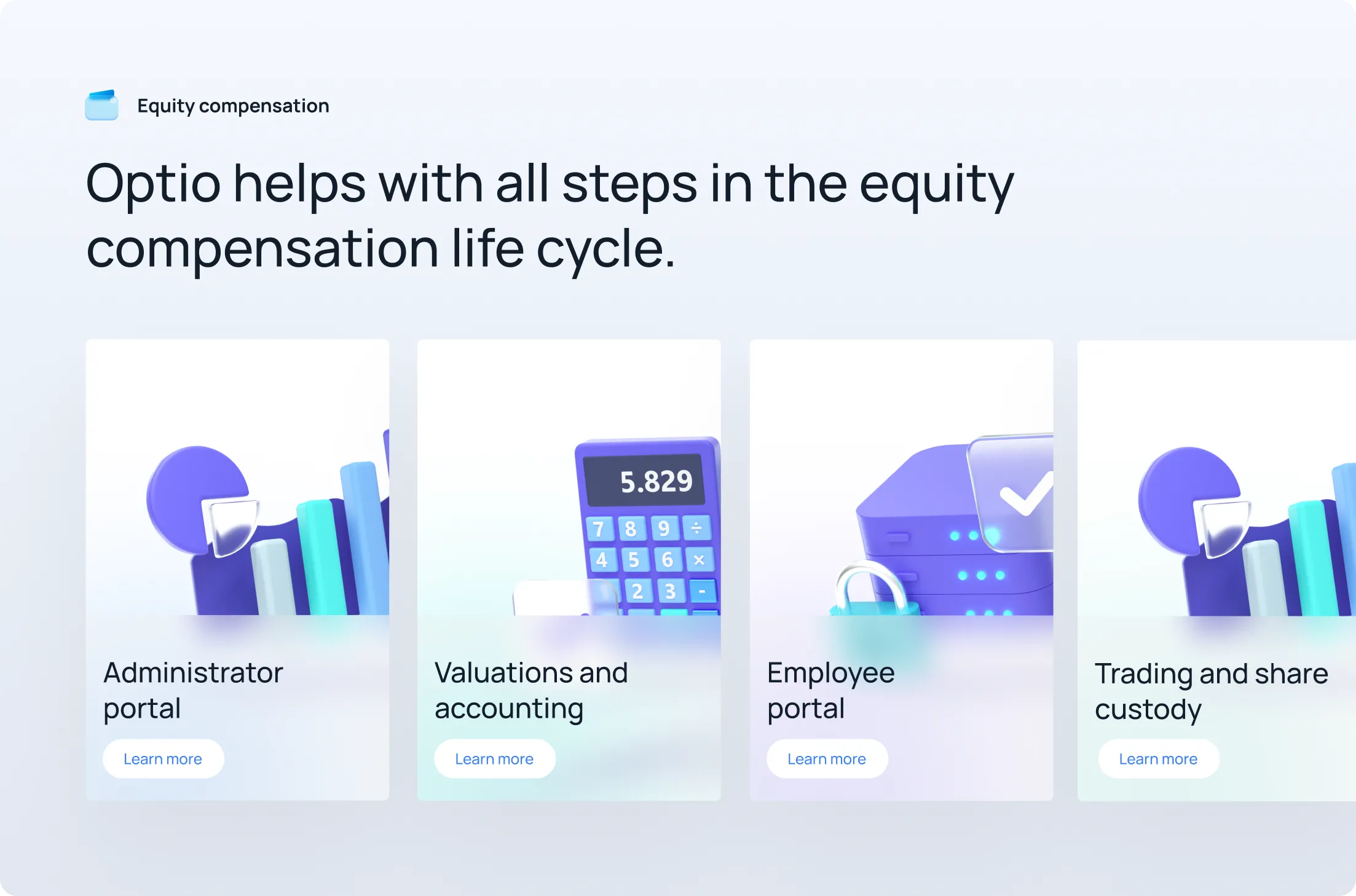 Equity compensation

Optio helps with all steps in the equity compensation life cycle.

Administrator portal

Learn more

5.829
7 8 9 ÷
4 5 6 ×
2 3 -

Valuations and accounting

Learn more

Employee portal

Learn more

Trading and share custody

Learn more